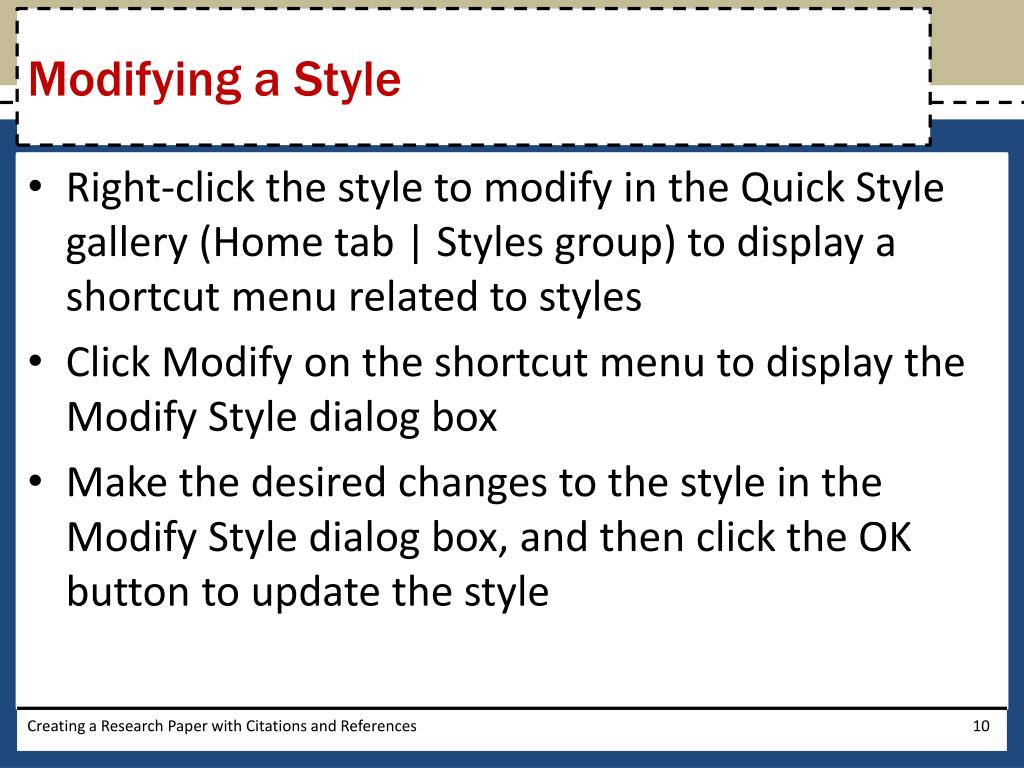 Modifying a Style

• Right-click the style to modify in the Quick Style gallery (Home tab | Styles group) to display a shortcut menu related to styles
• Click Modify on the shortcut menu to display the Modify Style dialog box
• Make the desired changes to the style in the Modify Style dialog box, and then click the OK button to update the style

Creating a Research Paper with Citations and References

10